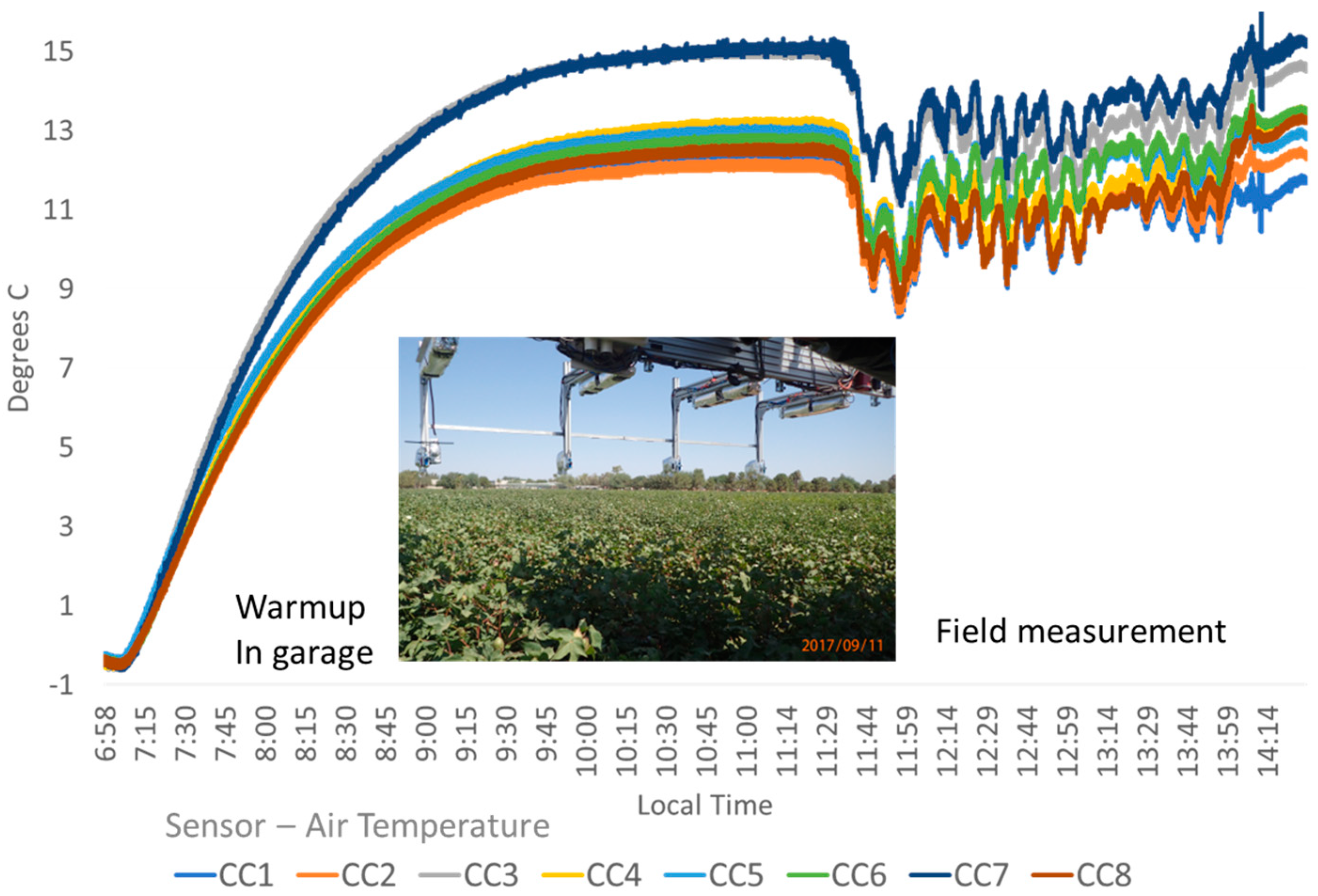 15
13
11
9
7
5
3
1
-1

Degrees C

Warmup
In garage

2017/09/11

Field measurement

6:58
7:15
7:30
7:45
8:00
8:15
8:30
8:45
9:00
9:15
9:30
9:45
10:00
10:15
10:30
10:45
11:00
11:14
11:29
11:44
11:59
12:14
12:29
12:44
12:59
13:14
13:29
13:44
13:59
14:14

Local Time

Sensor – Air Temperature

CC1 CC2 CC3 CC4 CC5 CC6 CC7 CC8